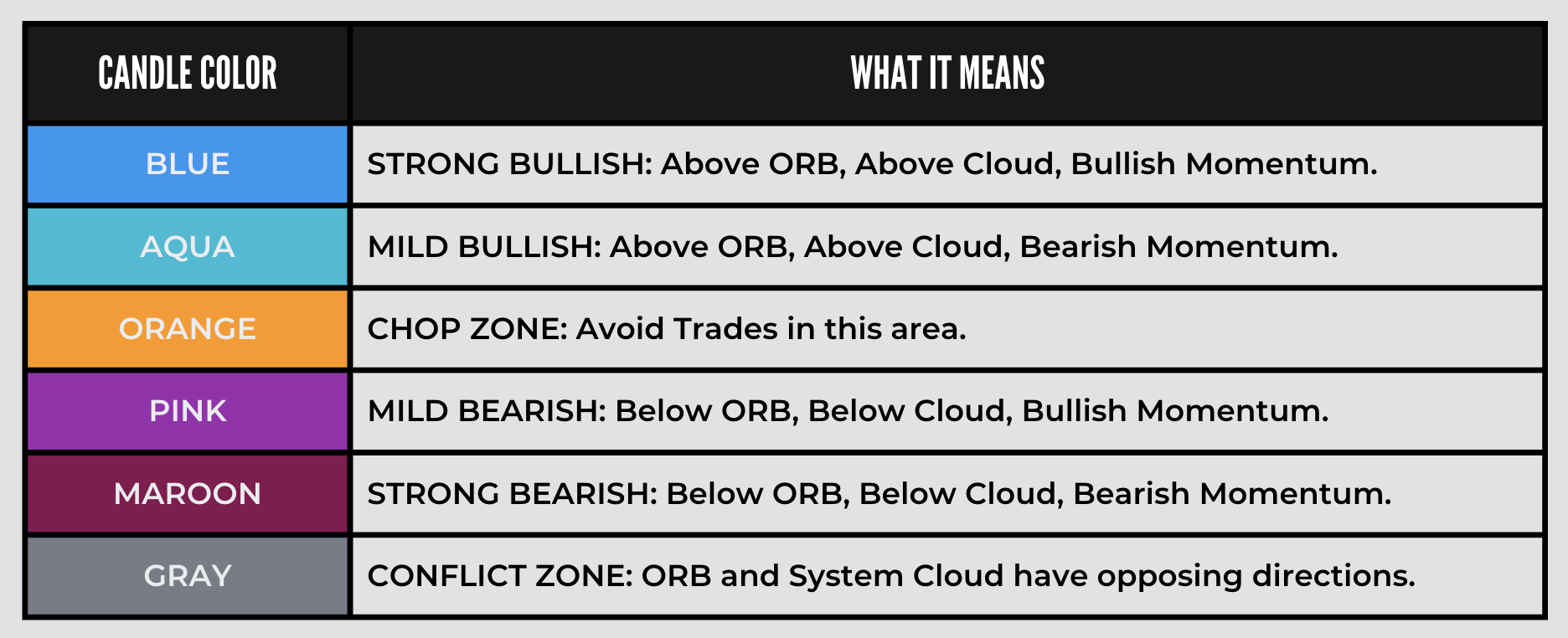 | CANDLE COLOR | WHAT IT MEANS |
|---|---|
| BLUE | STRONG BULLISH: Above ORB, Above Cloud, Bullish Momentum. |
| AQUA | MILD BULLISH: Above ORB, Above Cloud, Bearish Momentum. |
| ORANGE | CHOP ZONE: Avoid Trades in this area. |
| PINK | MILD BEARISH: Below ORB, Below Cloud, Bullish Momentum. |
| MAROON | STRONG BEARISH: Below ORB, Below Cloud, Bearish Momentum. |
| GRAY | CONFLICT ZONE: ORB and System Cloud have opposing directions. |